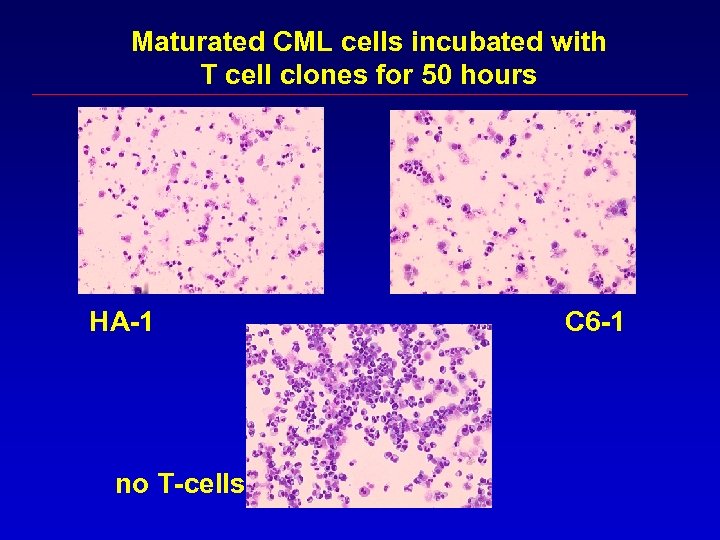 Maturated CML cells incubated with T cell clones for 50 hours

HA-1

C6-1

no T-cells